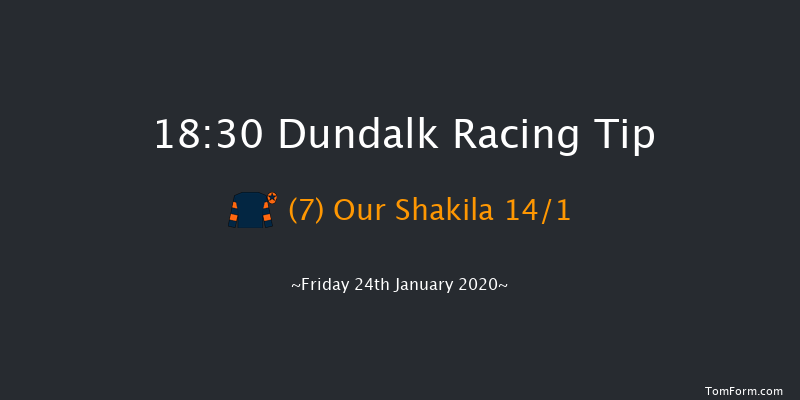 18:30 Dundalk Racing Tip

(7) Our Shakila 14/1

~Friday 24th January 2020~

TomForm.com